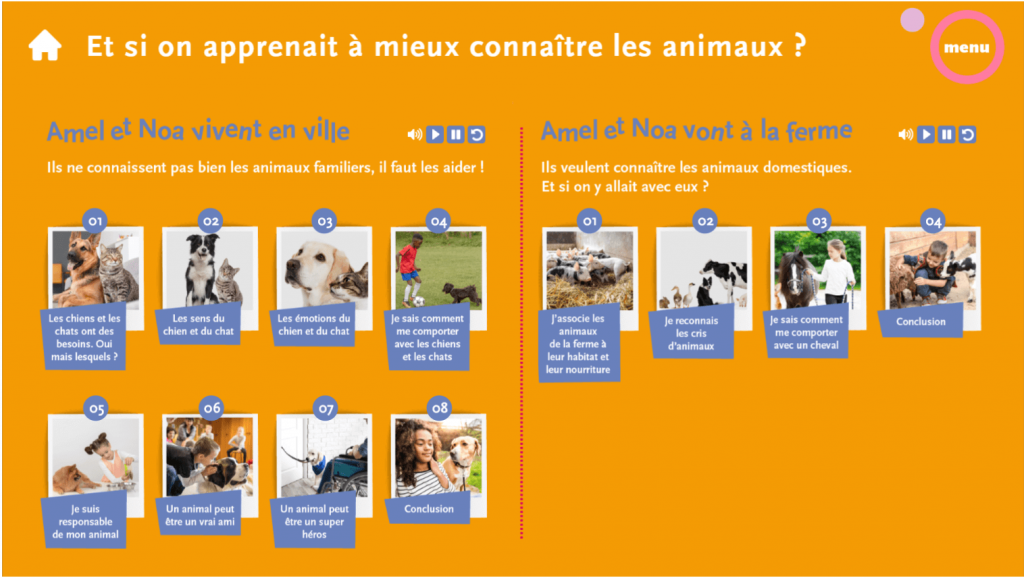 Et si on apprenait à mieux connaître les animaux ?

menu

Amel et Noa vivent en ville

Ils ne connaissent pas bien les animaux familiers, il faut les aider !

01
Les chiens et les chats ont des besoins. Oui mais lesquels ?

02
Les sens du chien et du chat

03
Les émotions du chien et du chat

04
Je sais comment me comporter avec les chiens et les chats

05
Je suis responsable de mon animal

06
Un animal peut être un vrai ami

07
Un animal peut être un super héros

08
Conclusion

Amel et Noa vont à la ferme

Ils veulent connaître les animaux domestiques. Et si on y allait avec eux ?

01
J'associe les animaux de la ferme à leur habitat et leur nourriture

02
Je reconnais les cris d'animaux

03
Je sais comment me comporter avec un cheval

04
Conclusion